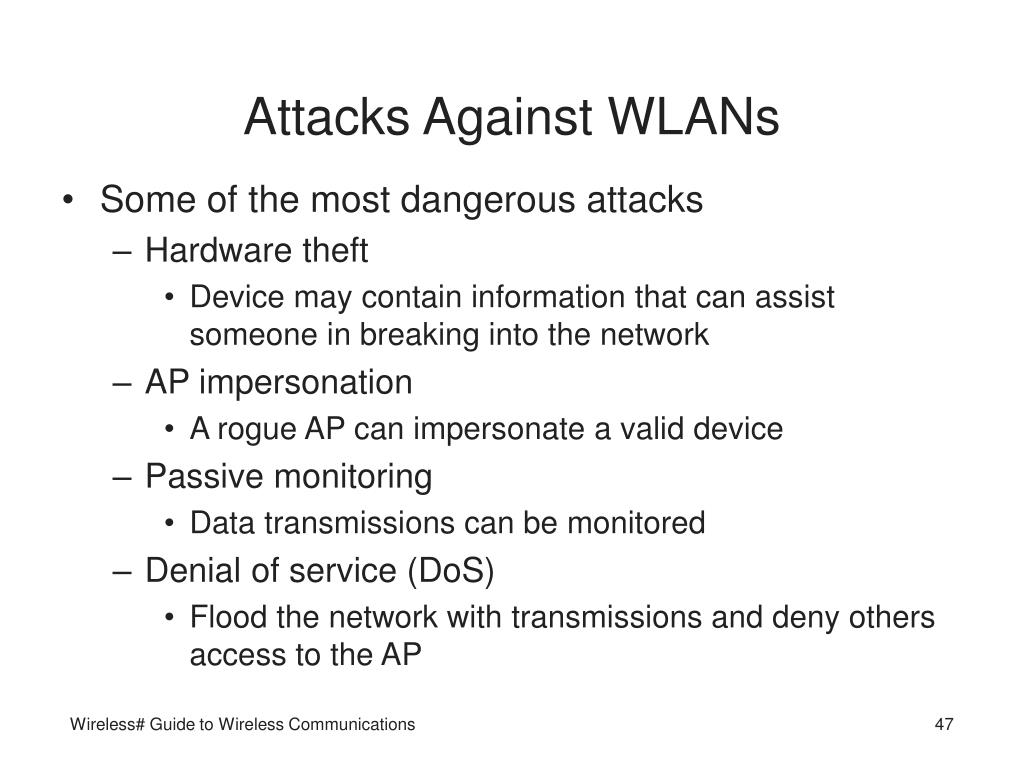 Attacks Against WLANs

• Some of the most dangerous attacks
– Hardware theft
• Device may contain information that can assist someone in breaking into the network
– AP impersonation
• A rogue AP can impersonate a valid device
– Passive monitoring
• Data transmissions can be monitored
– Denial of service (DoS)
• Flood the network with transmissions and deny others access to the AP

Wireless# Guide to Wireless Communications

47